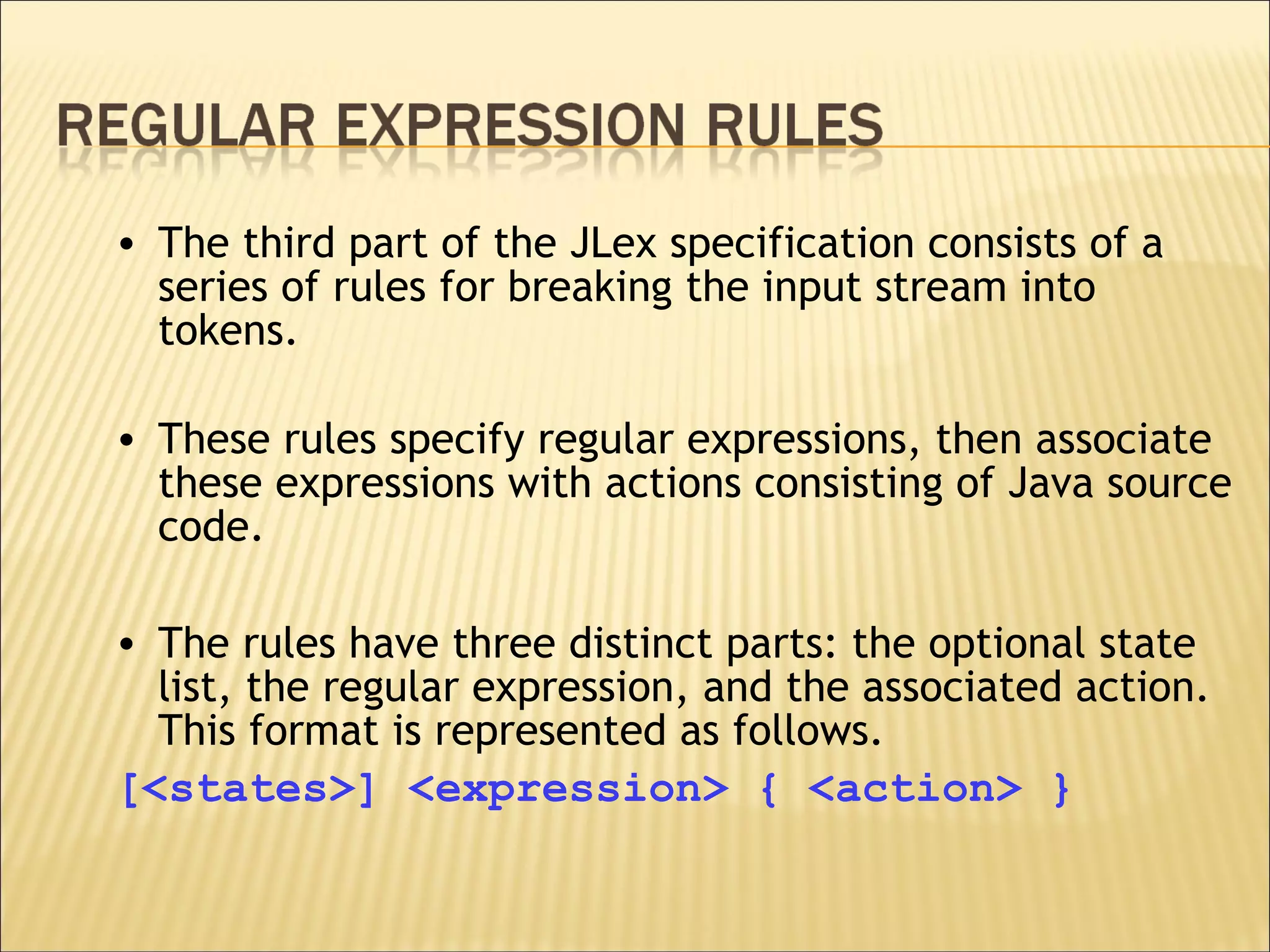 REGULAR EXPRESSION RULES

• The third part of the JLex specification consists of a series of rules for breaking the input stream into tokens.

• These rules specify regular expressions, then associate these expressions with actions consisting of Java source code.

• The rules have three distinct parts: the optional state list, the regular expression, and the associated action. This format is represented as follows.

[<states>] <expression> { <action> }